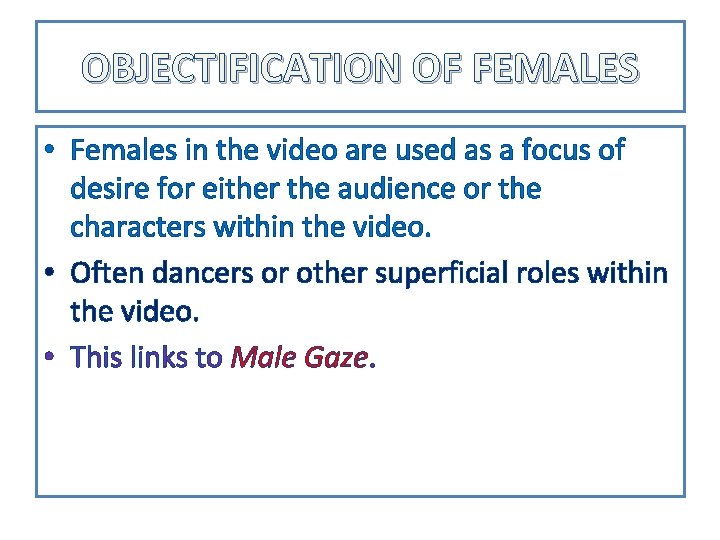 OBJECTIFICATION OF FEMALES

• Females in the video are used as a focus of desire for either the audience or the characters within the video.
• Often dancers or other superficial roles within the video.
• This links to Male Gaze.